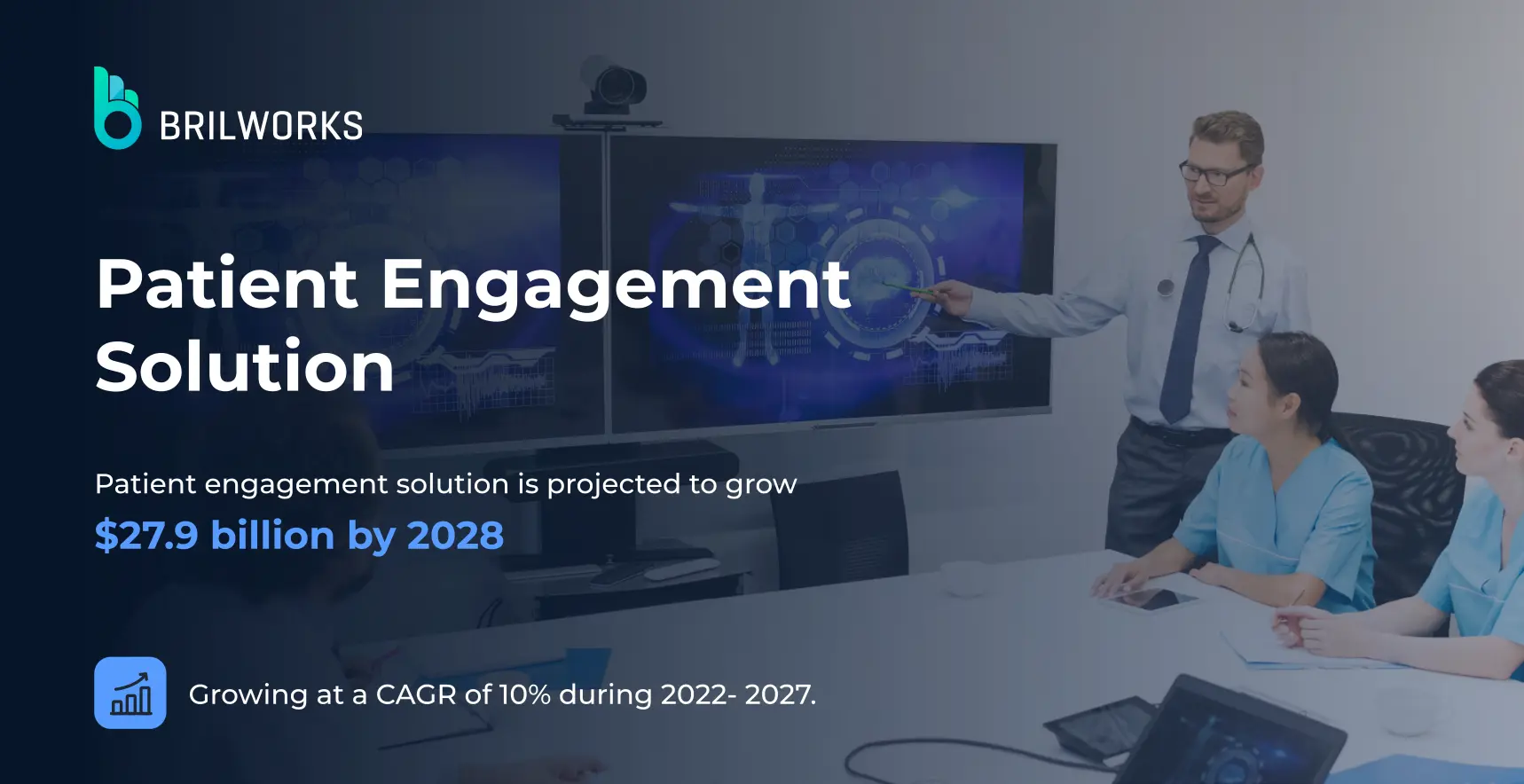 BRILWORKS

Patient Engagement Solution

Patient engagement solution is projected to grow
$27.9 billion by 2028

Growing at a CAGR of 10% during 2022- 2027.